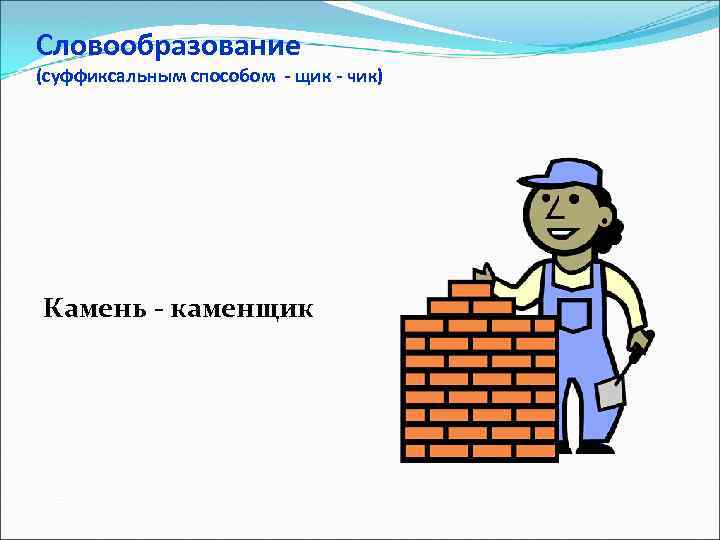 Словообразование
(суффиксальным способом - щик - чик)

Камень - каменщик